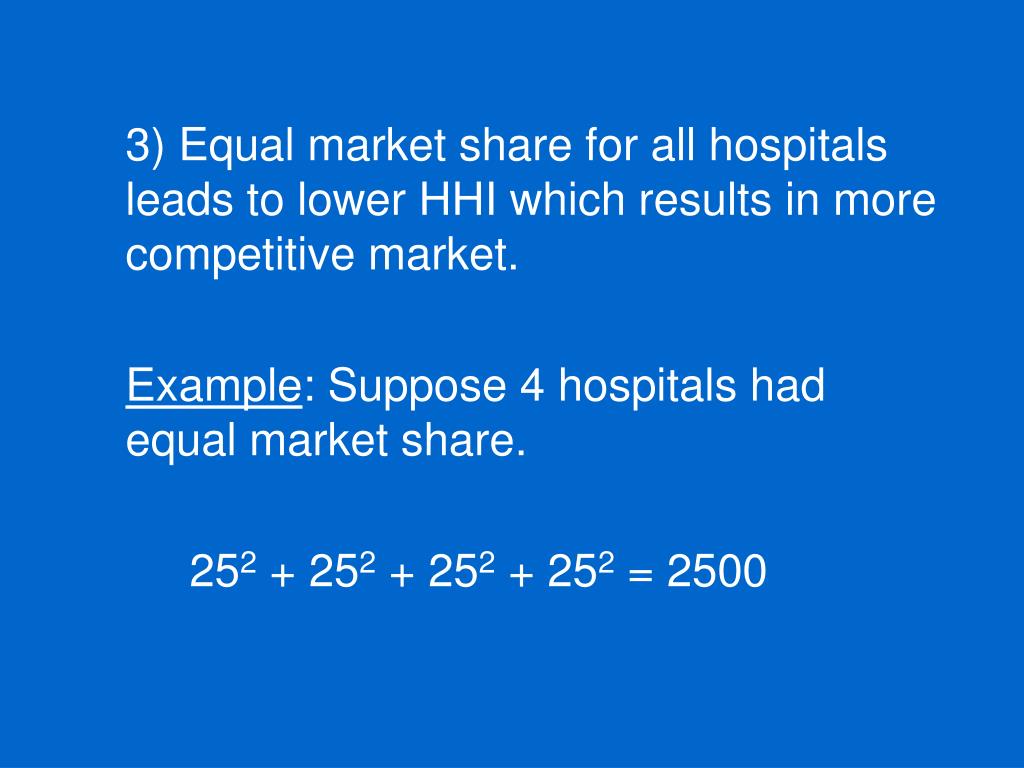 3) Equal market share for all hospitals leads to lower HHI which results in more competitive market.

Example: Suppose 4 hospitals had equal market share.

$25^2 + 25^2 + 25^2 + 25^2 = 2500$